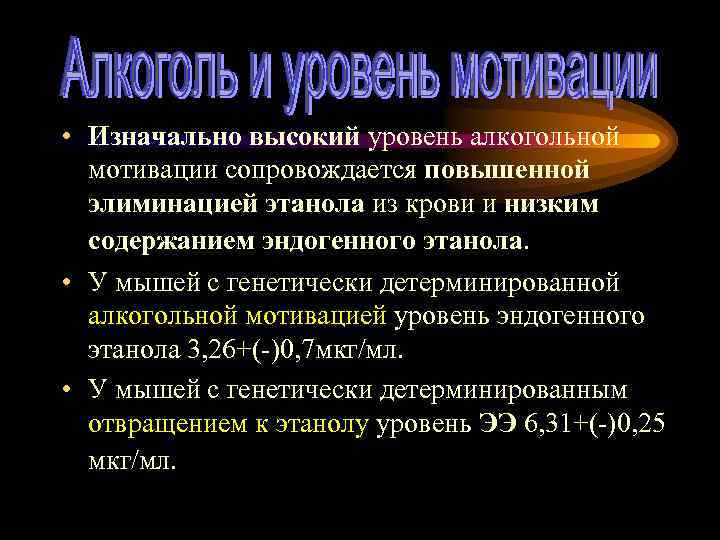 Алкоголь и уровень мотивации

• Изначально высокий уровень алкогольной мотивации сопровождается повышенной элиминацией этанола из крови и низким содержанием эндогенного этанола.

• У мышей с генетически детерминированной алкогольной мотивацией уровень эндогенного этанола 3,26+(-)0,7мкг/мл.

• У мышей с генетически детерминированным отвращением к этанолу уровень ЭЭ 6,31+(-)0,25 мкг/мл.